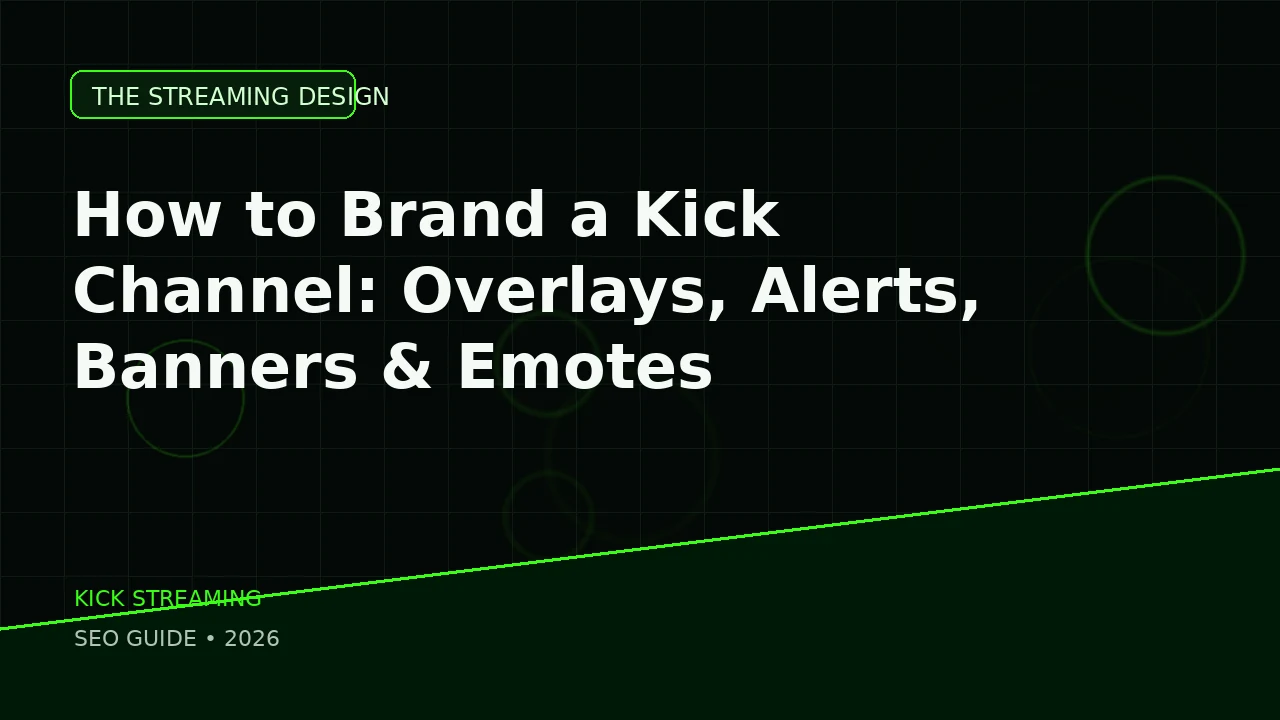 THE STREAMING DESIGN

How to Brand a Kick Channel: Overlays, Alerts, Banners & Emotes

KICK STREAMING

SEO GUIDE • 2026